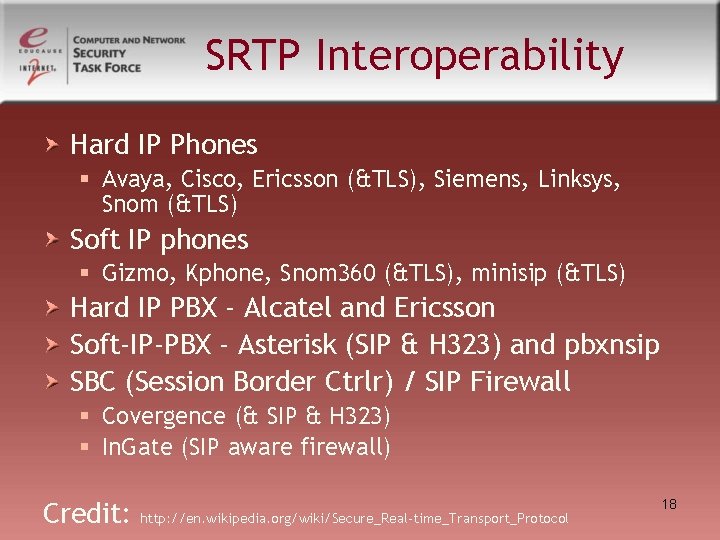 EDUCAUSE
INTERNET2
COMPUTER AND NETWORK
SECURITY
TASK FORCE

SRTP Interoperability

➤ Hard IP Phones
• Avaya, Cisco, Ericsson (&TLS), Siemens, Linksys, Snom (&TLS)
➤ Soft IP phones
• Gizmo, Kphone, Snom360 (&TLS), minisip (&TLS)
➤ Hard IP PBX - Alcatel and Ericsson
➤ Soft-IP-PBX - Asterisk (SIP & H323) and pbxnsip
➤ SBC (Session Border Ctrlr) / SIP Firewall
• Covergence (& SIP & H323)
• InGate (SIP aware firewall)

Credit: http://en.wikipedia.org/wiki/Secure_Real-time_Transport_Protocol

18